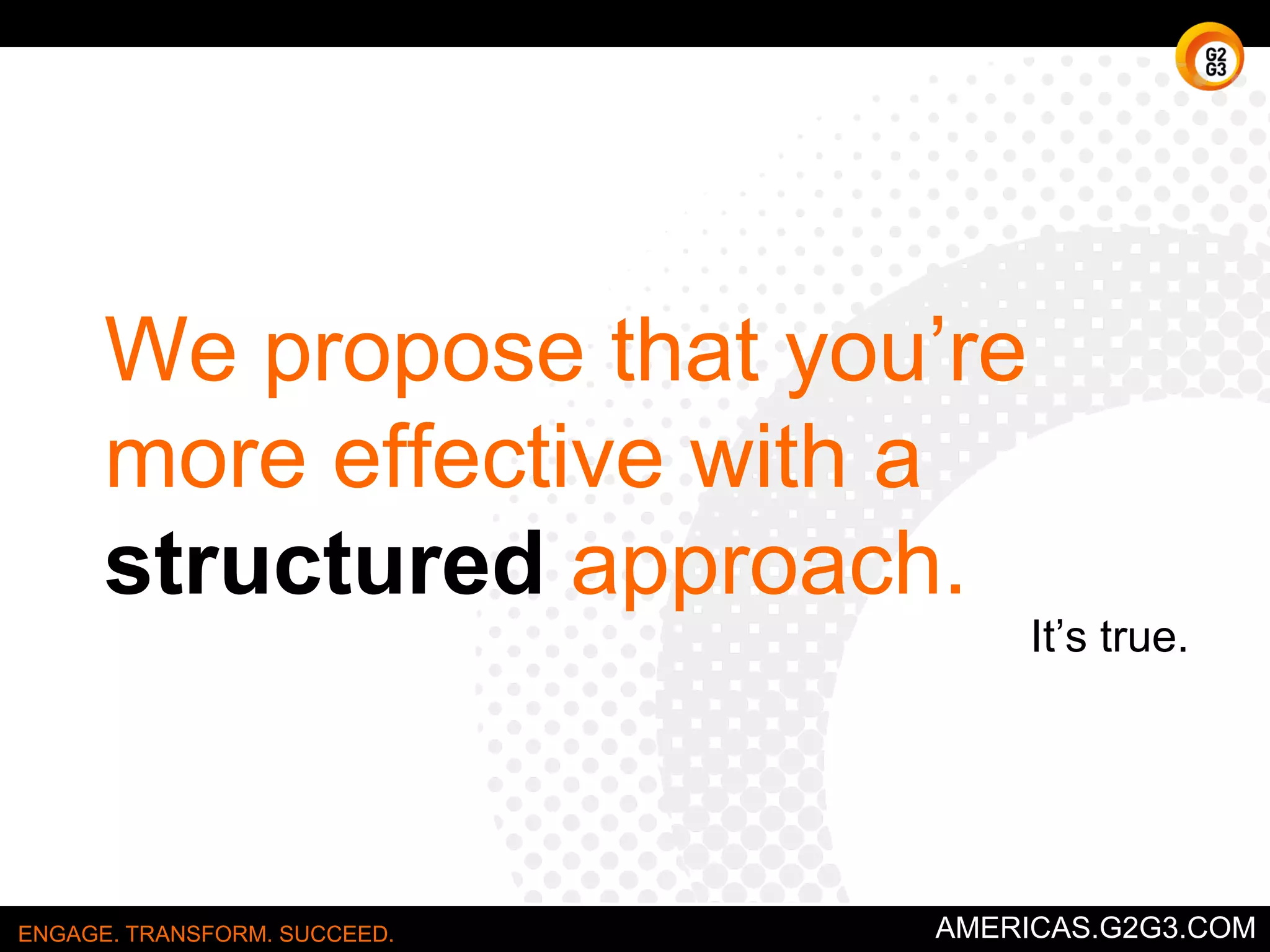 G2
G3

We propose that you’re more effective with a structured approach.

It’s true.

ENGAGE. TRANSFORM. SUCCEED.

AMERICAS.G2G3.COM